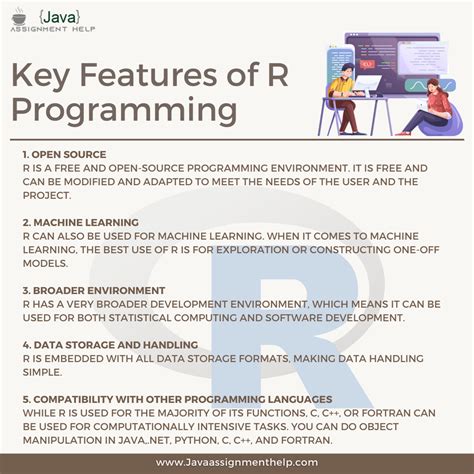 {Java}
ASSIGNMENT HELP

Key Features of R Programming

1. OPEN SOURCE
R IS A FREE AND OPEN-SOURCE PROGRAMMING ENVIRONMENT. IT IS FREE AND CAN BE MODIFIED AND ADAPTED TO MEET THE NEEDS OF THE USER AND THE PROJECT.

2. MACHINE LEARNING
R CAN ALSO BE USED FOR MACHINE LEARNING. WHEN IT COMES TO MACHINE LEARNING, THE BEST USE OF R IS FOR EXPLORATION OR CONSTRUCTING ONE-OFF MODELS.

3. BROADER ENVIRONMENT
R HAS A VERY BROADER DEVELOPMENT ENVIRONMENT, WHICH MEANS IT CAN BE USED FOR BOTH STATISTICAL COMPUTING AND SOFTWARE DEVELOPMENT.

4. DATA STORAGE AND HANDLING
R IS EMBEDDED WITH ALL DATA STORAGE FORMATS, MAKING DATA HANDLING SIMPLE.

5. COMPATIBILITY WITH OTHER PROGRAMMING LANGUAGES
WHILE R IS USED FOR THE MAJORITY OF ITS FUNCTIONS, C, C++, OR FORTRAN CAN BE USED FOR COMPUTATIONALLY INTENSIVE TASKS. YOU CAN DO OBJECT MANIPULATION IN JAVA,.NET, PYTHON, C, C++, AND FORTRAN.

www.Javaassignmenthelp.com